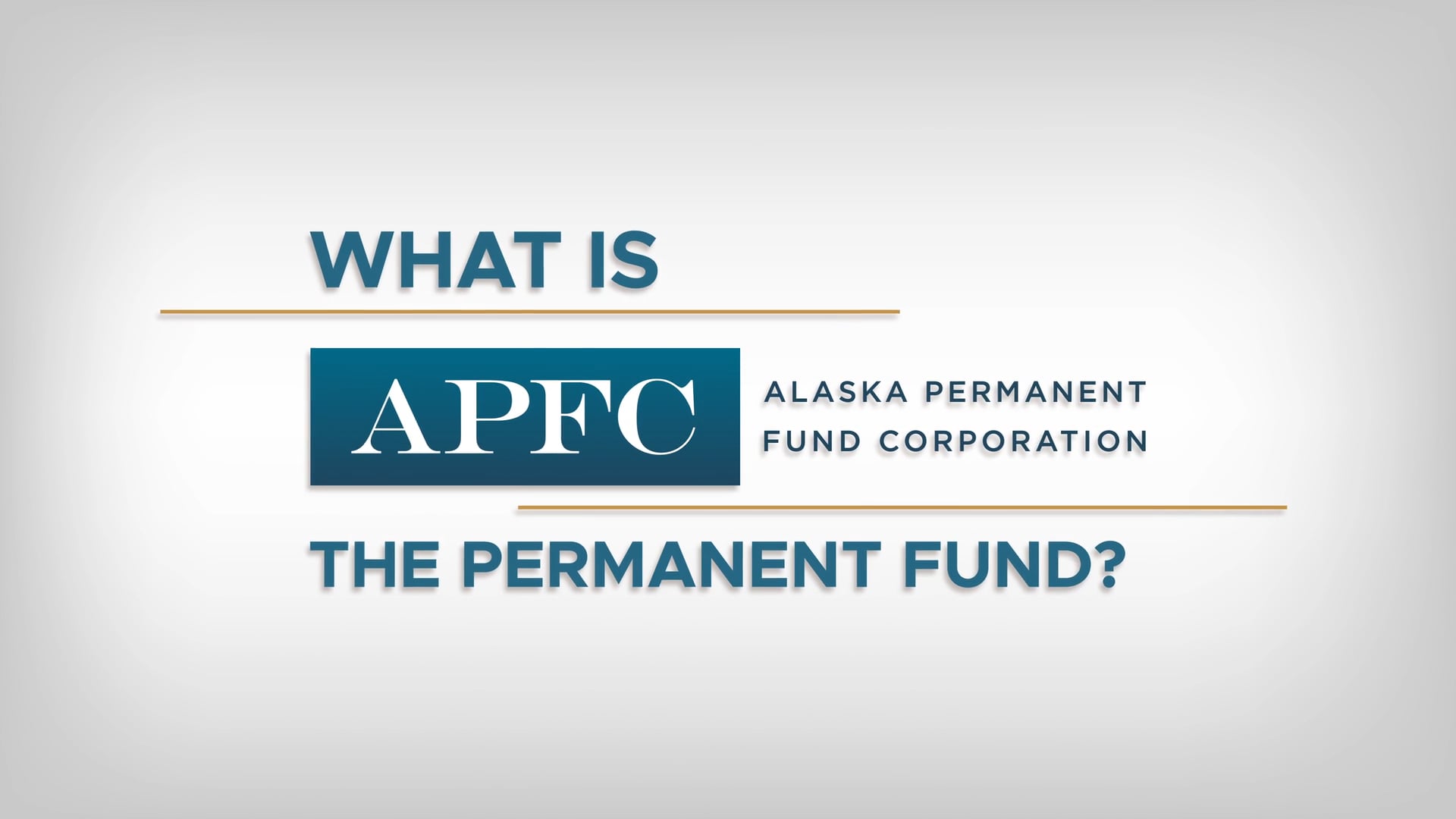 WHAT IS

APFC ALASKA PERMANENT FUND CORPORATION

THE PERMANENT FUND?